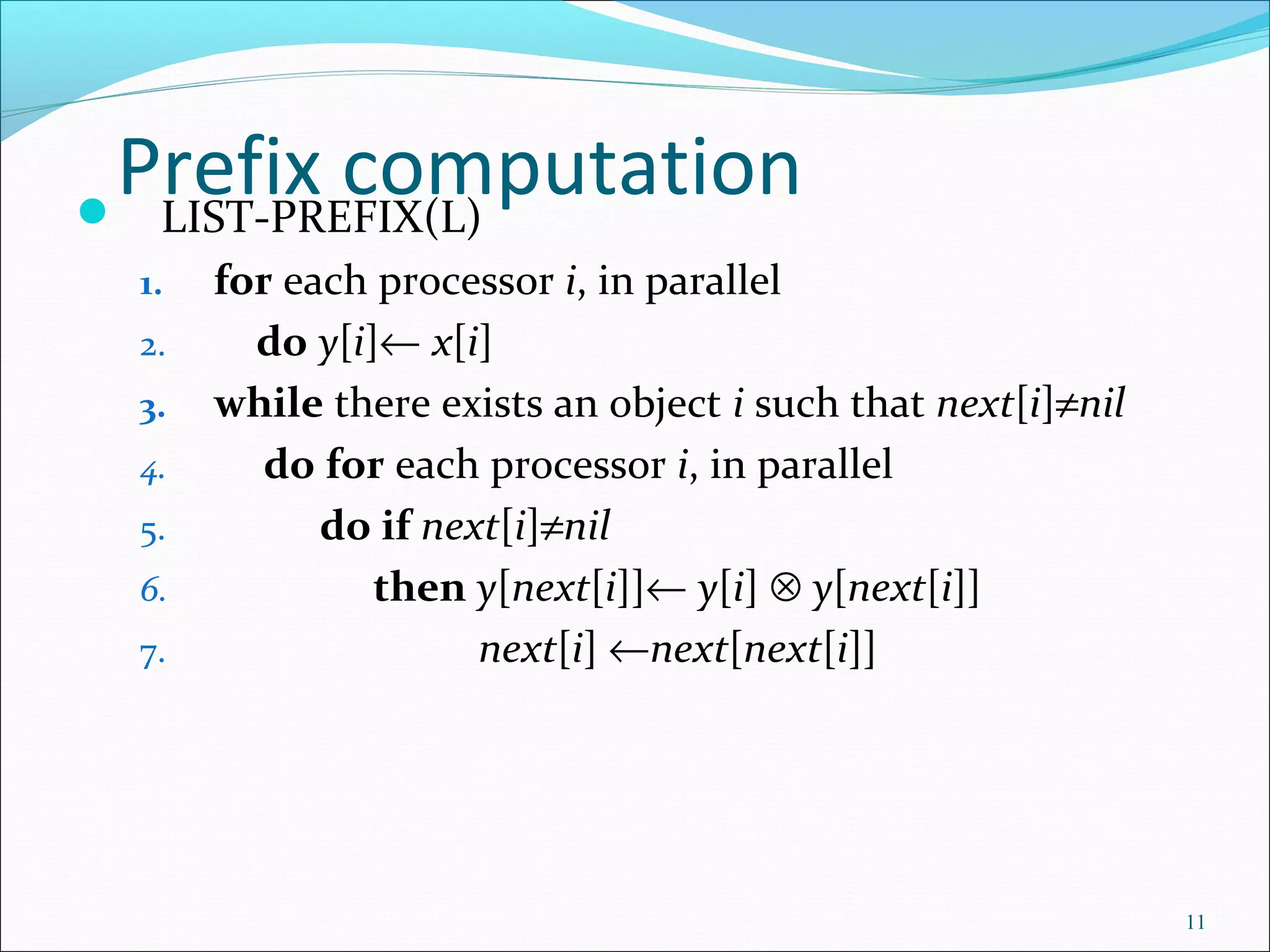 Prefix computation

LIST-PREFIX(L)

1. for each processor $i$, in parallel
2. do $y[i] \leftarrow x[i]$
3. while there exists an object $i$ such that $next[i] \neq nil$
4. do for each processor $i$, in parallel
5. do if $next[i] \neq nil$
6. then $y[next[i]] \leftarrow y[i] \otimes y[next[i]]$
7. $next[i] \leftarrow next[next[i]]$

11